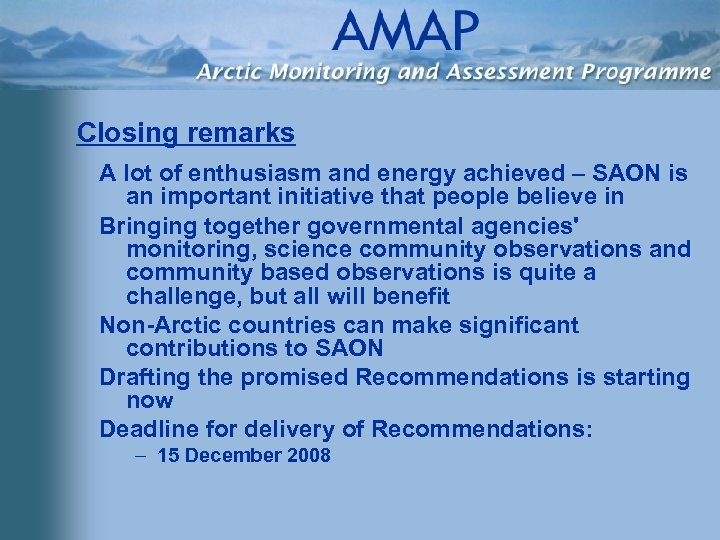 AMAP
Arctic Monitoring and Assessment Programme

Closing remarks

A lot of enthusiasm and energy achieved – SAON is an important initiative that people believe in

Bringing together governmental agencies' monitoring, science community observations and community based observations is quite a challenge, but all will benefit

Non-Arctic countries can make significant contributions to SAON

Drafting the promised Recommendations is starting now

Deadline for delivery of Recommendations:

– 15 December 2008